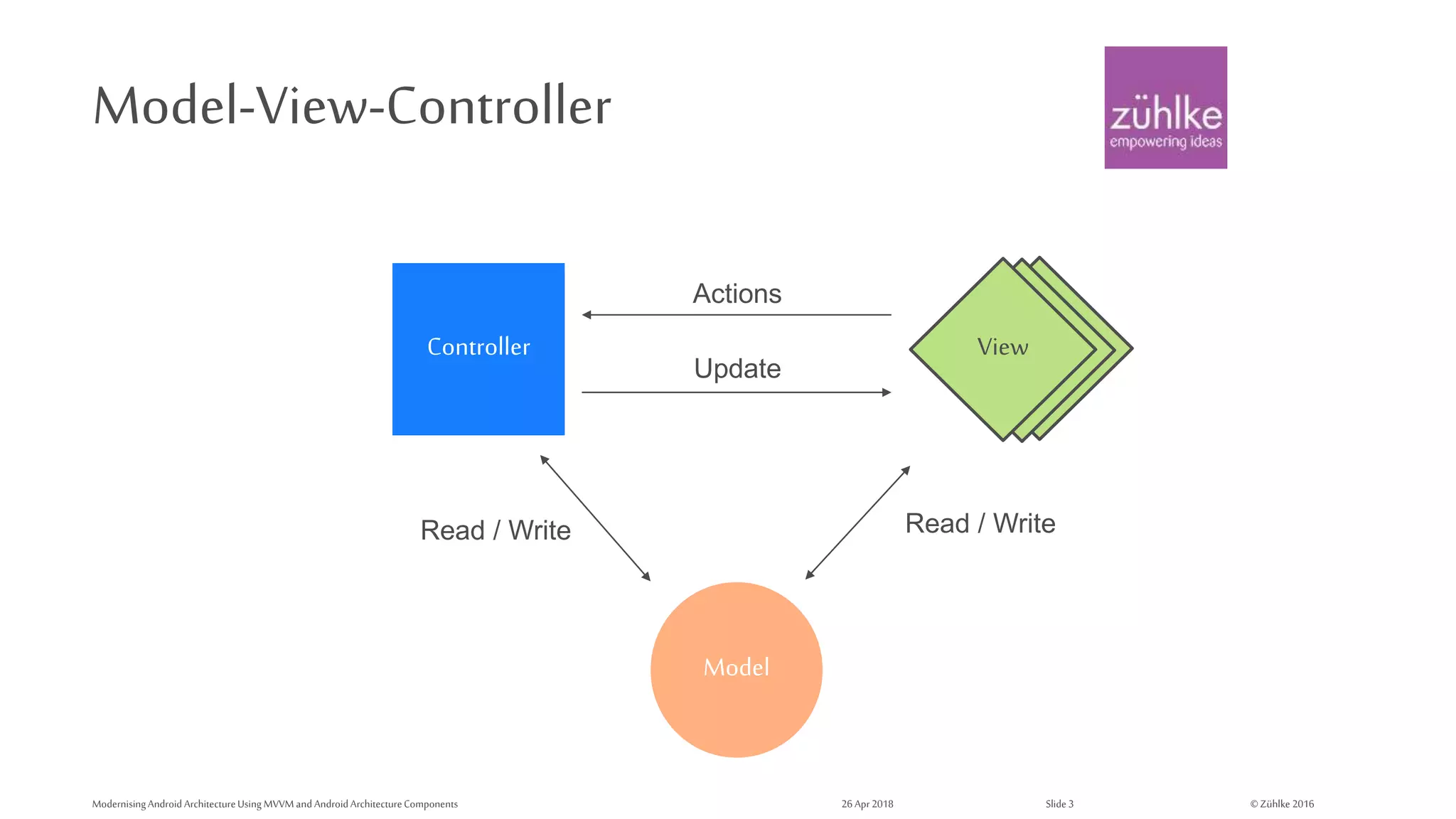 Model-View-Controller

zühlke
empowering ideas

Controller

Actions

Update

View

Read / Write

Read / Write

Model

Modernising Android Architecture Using MVVM and Android Architecture Components

26 Apr 2018

Slide 3

© Zühlke 2016